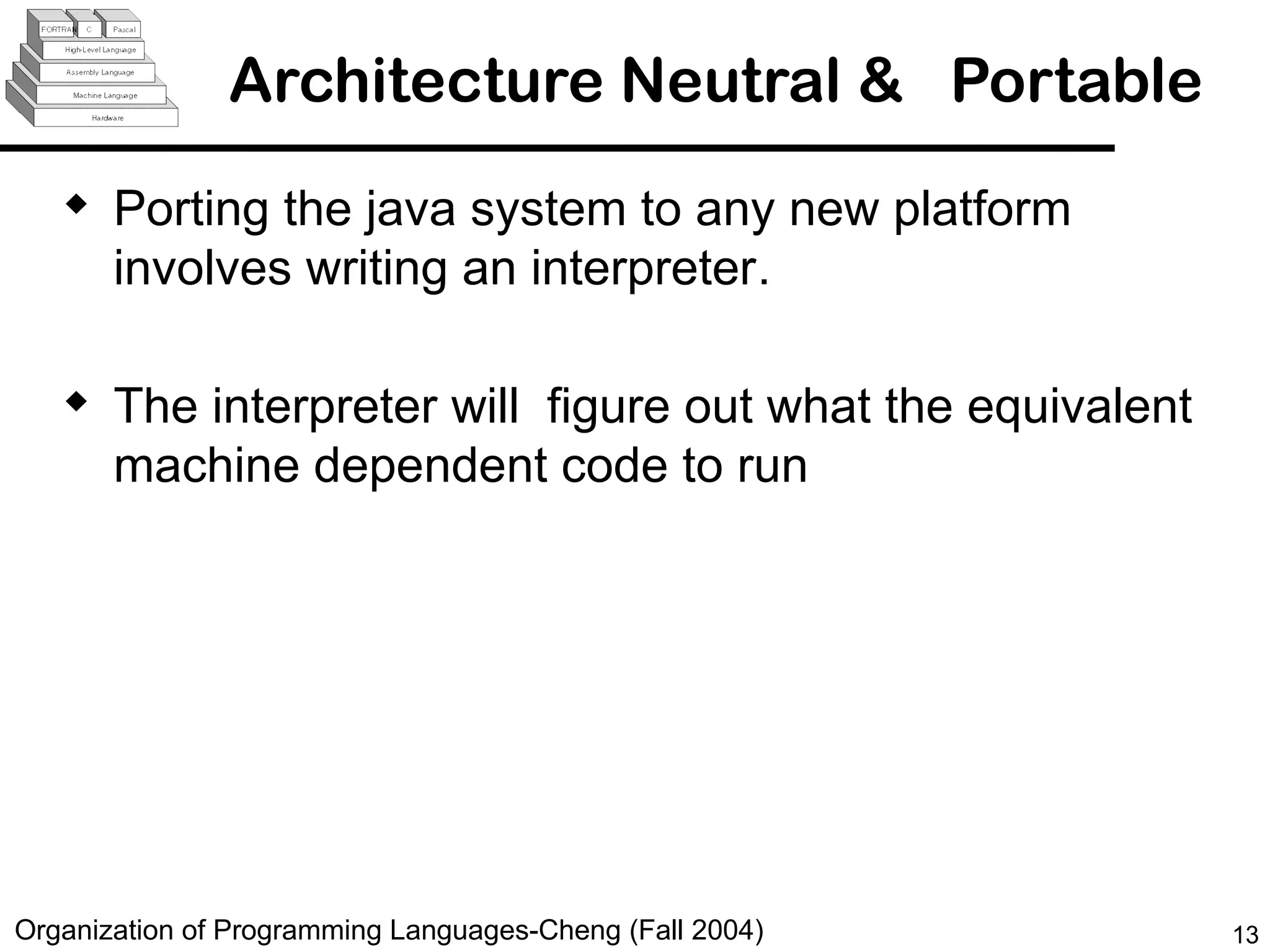 FORTRAN C Pascal
High-Level Language
Assembly Language
Machine Language
Hardware

Architecture Neutral & Portable

◆ Porting the java system to any new platform involves writing an interpreter.

◆ The interpreter will figure out what the equivalent machine dependent code to run

Organization of Programming Languages-Cheng (Fall 2004)

13